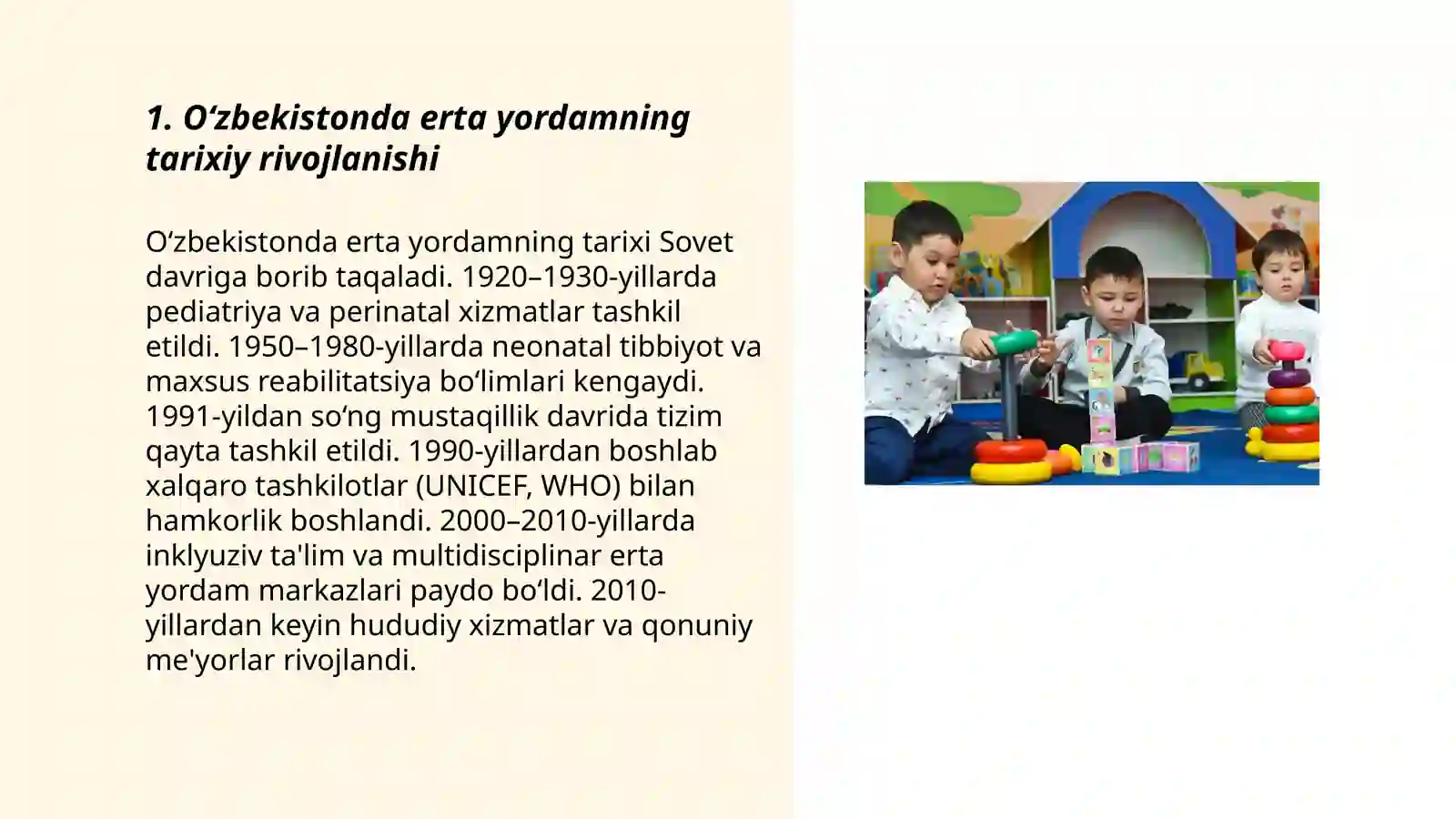 1. O‘zbekistonda erta yordamning tarixiy rivojlanishi

O‘zbekistonda erta yordamning tarixi Sovet davriga borib taqaladi. 1920–1930-yillarda pediatriya va perinatal xizmatlar tashkil etildi. 1950–1980-yillarda neonatal tibbiyot va maxsus reabilitatsiya bo‘limlari kengaydi. 1991-yildan so‘ng mustaqillik davrida tizim qayta tashkil etildi. 1990-yillardan boshlab xalqaro tashkilotlar (UNICEF, WHO) bilan hamkorlik boshlandi. 2000–2010-yillarda inklyuziv ta'lim va multidisciplinar erta yordam markazlari paydo bo‘ldi. 2010-yillardan keyin hududiy xizmatlar va qonuniy me'yorlar rivojlandi.